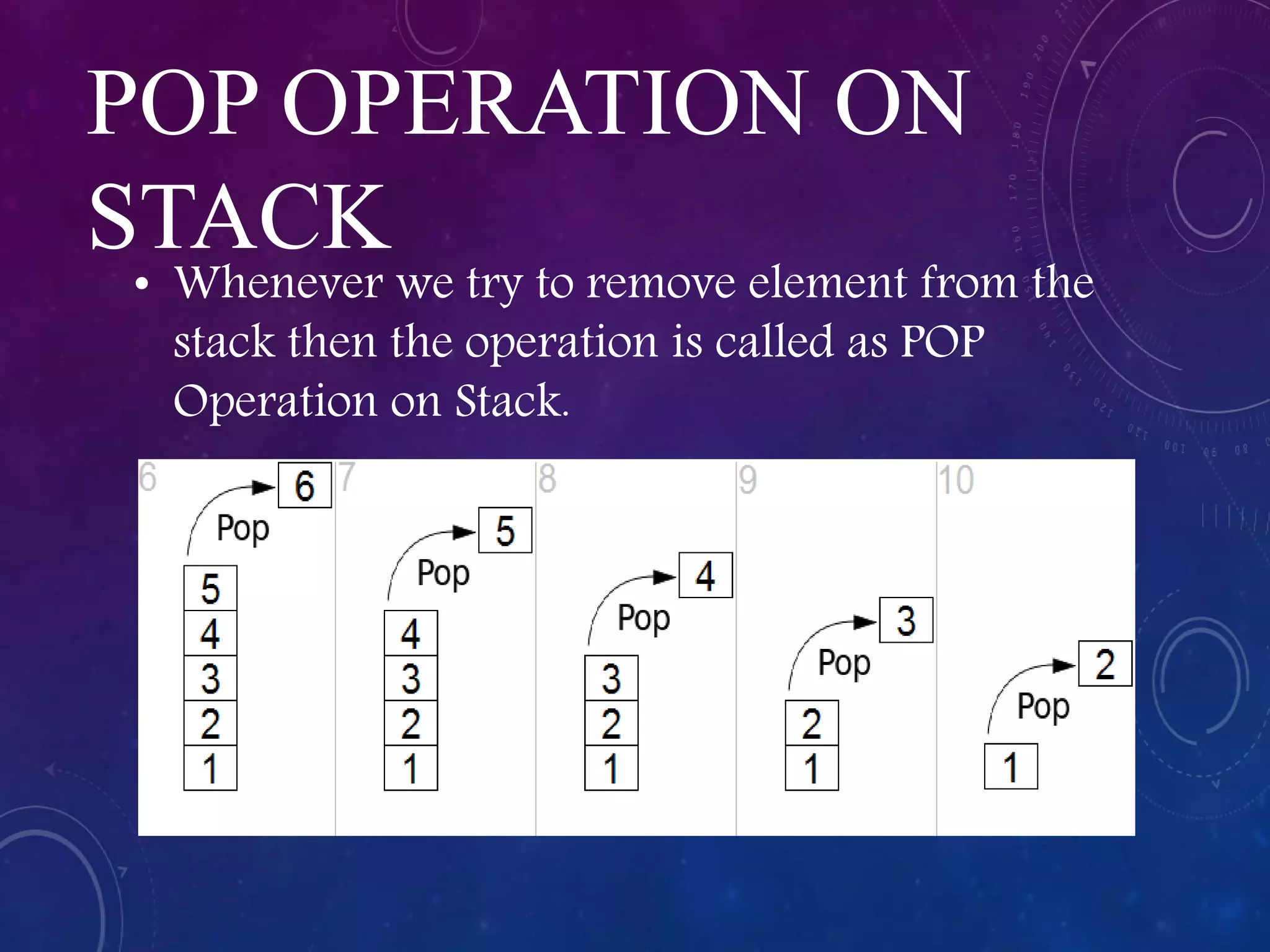 POP OPERATION ON STACK

• Whenever we try to remove element from the stack then the operation is called as POP Operation on Stack.

6
6
Pop
5
4
3
2
1

7
5
Pop
4
3
2
1

8
4
Pop
3
2
1

9
3
Pop
2
1

10
2
Pop
1